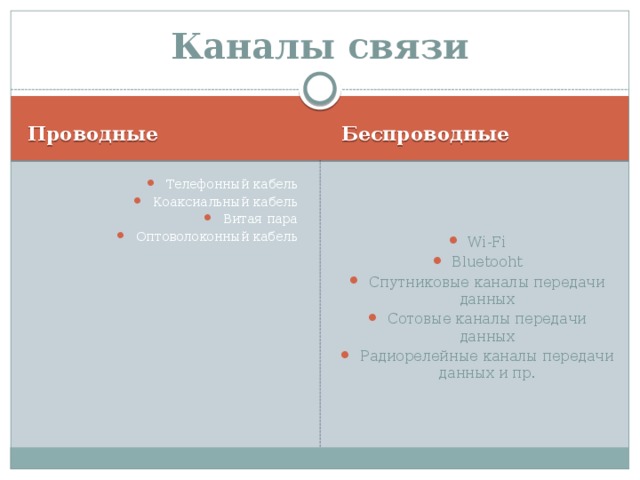 Каналы связи

Проводные

- Телефонный кабель
- Коаксиальный кабель
- Витая пара
- Оптоволоконный кабель

Беспроводные

- Wi-Fi
- Bluetooht
- Спутниковые каналы передачи данных
- Сотовые каналы передачи данных
- Радиорелейные каналы передачи данных и пр.